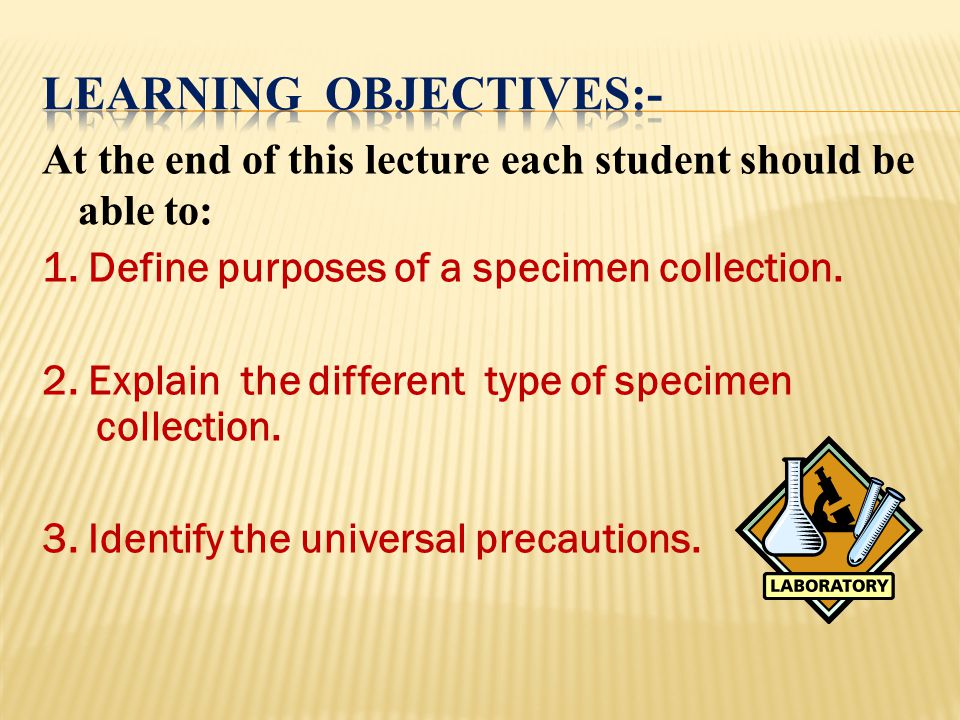 LEARNING OBJECTIVES:-

At the end of this lecture each student should be able to:

1. Define purposes of a specimen collection.

2. Explain the different type of specimen collection.

3. Identify the universal precautions.

LABORATORY